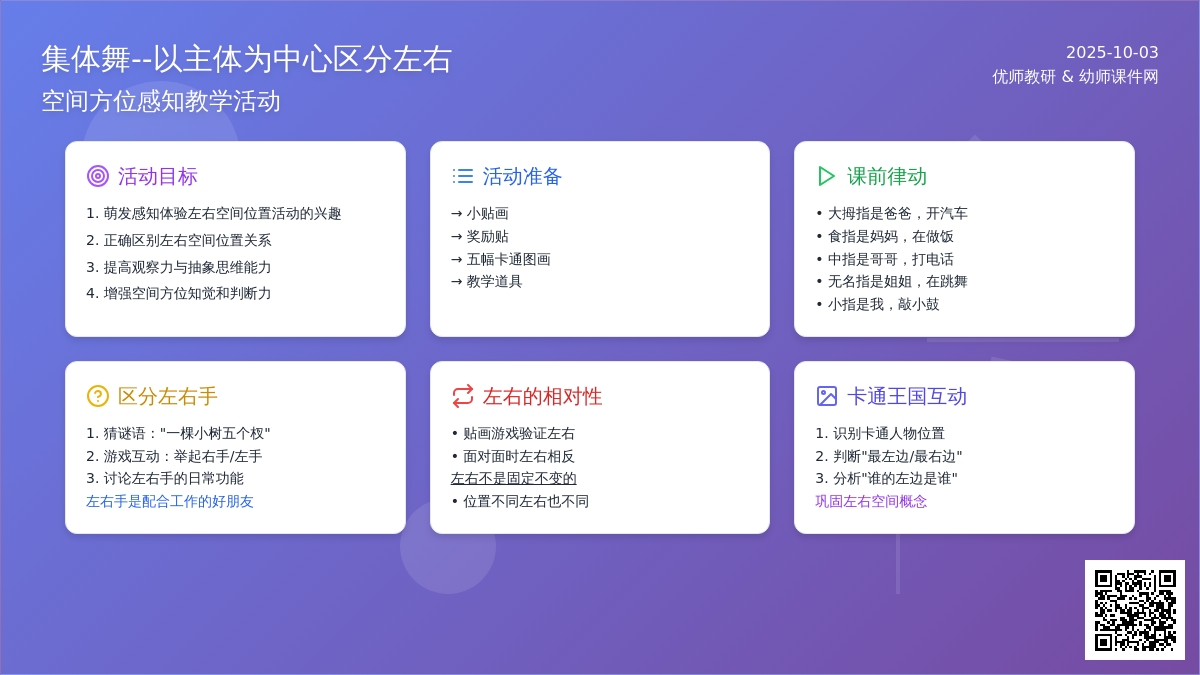 集体舞--以主体为中心区分左右
空间方位感知教学活动

2025-10-03
优师教研 & 幼师课件网

活动目标
1. 萌发感知体验左右空间位置活动的兴趣
2. 正确区别左右空间位置关系
3. 提高观察力与抽象思维能力
4. 增强空间方位知觉和判断力

活动准备
→ 小贴画
→ 奖励贴
→ 五幅卡通图画
→ 教学道具

课前律动
• 大拇指是爸爸，开汽车
• 食指是妈妈，在做饭
• 中指是哥哥，打电话
• 无名指是姐姐，在跳舞
• 小指是我，敲小鼓

区分左右手
1. 猜谜语："一棵小树五个杈"
2. 游戏互动：举起右手/左手
3. 讨论左右手的日常功能
左右手是配合工作的好朋友

左右的相对性
• 贴画游戏验证左右
• 面对面时左右相反
左右不是固定不变的
• 位置不同左右也不同

卡通王国互动
1. 识别卡通人物位置
2. 判断"最左边/最右边"
3. 分析"谁的左边是谁"
巩固左右空间概念